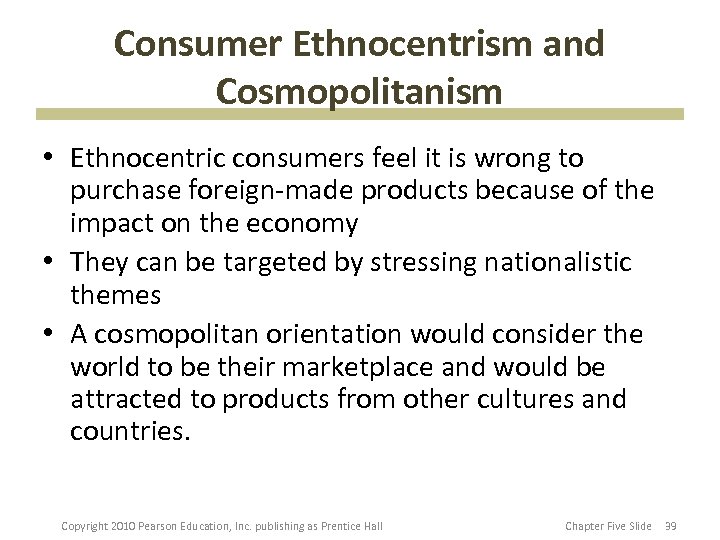 Consumer Ethnocentrism and Cosmopolitanism

• Ethnocentric consumers feel it is wrong to purchase foreign-made products because of the impact on the economy
• They can be targeted by stressing nationalistic themes
• A cosmopolitan orientation would consider the world to be their marketplace and would be attracted to products from other cultures and countries.

Copyright 2010 Pearson Education, Inc. publishing as Prentice Hall

Chapter Five Slide 39